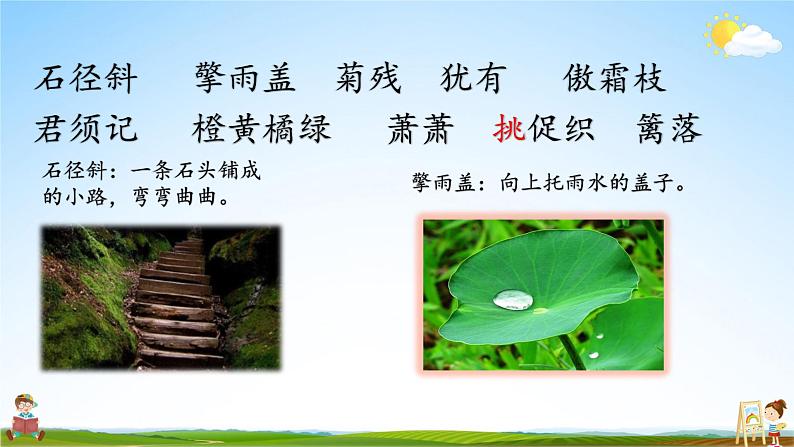 石径斜　擎雨盖　菊残　犹有　傲霜枝

君须记　橙黄橘绿　萧萧　挑促织　篱落

石径斜：一条石头铺成的小路，弯弯曲曲。

擎雨盖：向上托雨水的盖子。